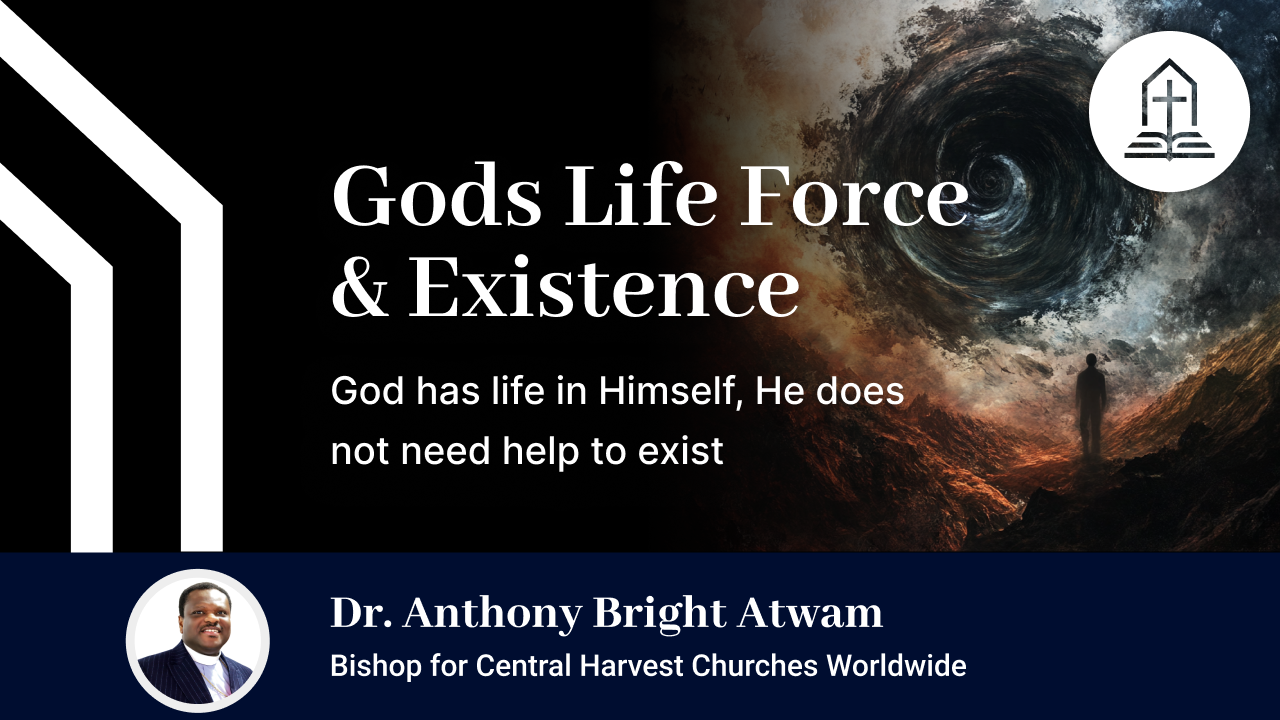 Gods Life Force & Existence

God has life in Himself, He does not need help to exist

Dr. Anthony Bright Atwam

Bishop for Central Harvest Churches Worldwide